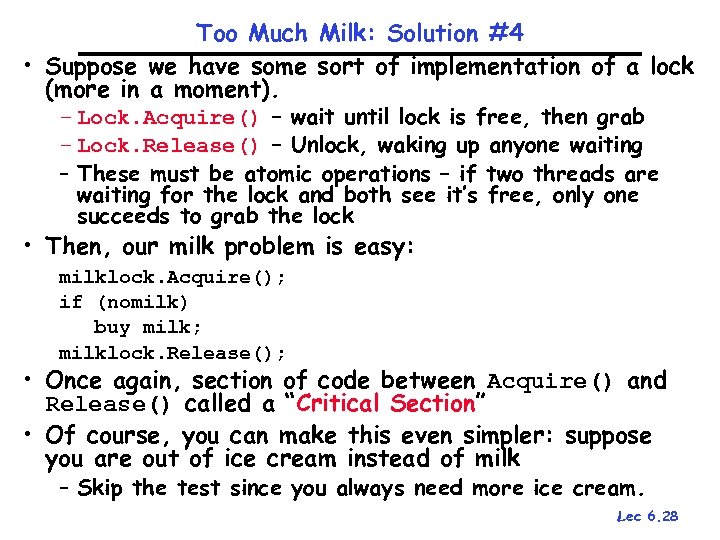 Too Much Milk: Solution #4

• Suppose we have some sort of implementation of a lock (more in a moment).
– Lock.Acquire() – wait until lock is free, then grab
– Lock.Release() – Unlock, waking up anyone waiting
– These must be atomic operations – if two threads are waiting for the lock and both see it's free, only one succeeds to grab the lock

• Then, our milk problem is easy:
milklock.Acquire();
if (nomilk)
buy milk;
milklock.Release();

• Once again, section of code between Acquire() and Release() called a "Critical Section"

• Of course, you can make this even simpler: suppose you are out of ice cream instead of milk
– Skip the test since you always need more ice cream.

Lec 6.28